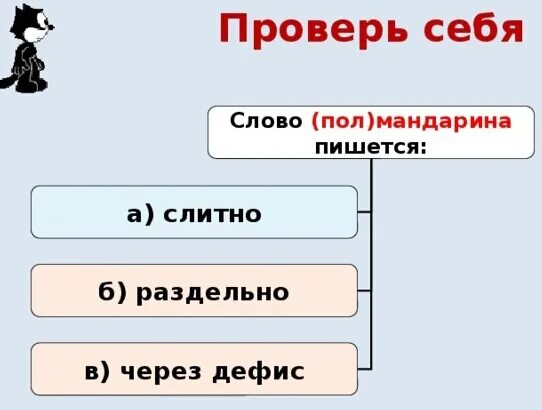 Проверь себя

Слово (пол)мандарина пишется:

а) слитно

б) раздельно

в) через дефис